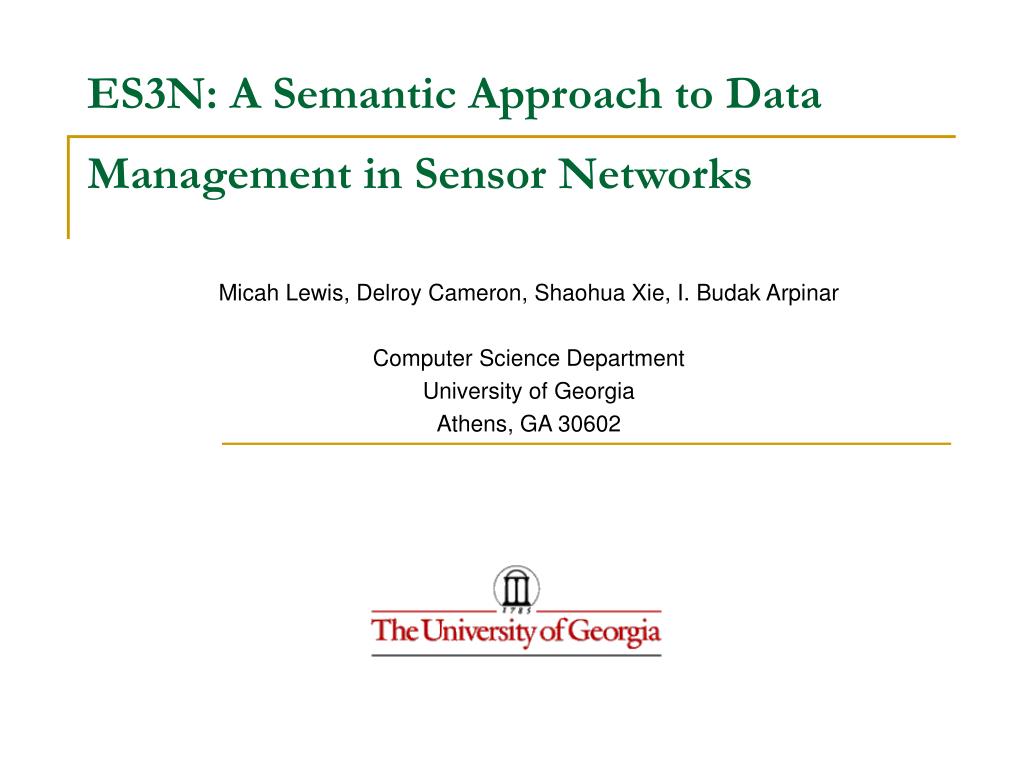 ES3N: A Semantic Approach to Data Management in Sensor Networks

Micah Lewis, Delroy Cameron, Shaohua Xie, I. Budak Arpinar

Computer Science Department
University of Georgia
Athens, GA 30602

1785
The University of Georgia